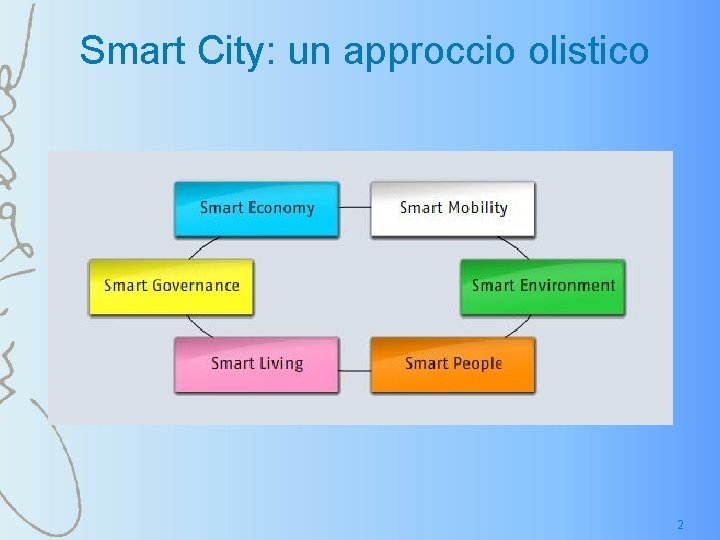 Smart City: un approccio olistico

Smart Economy

Smart Mobility

Smart Governance

Smart Environment

Smart Living

Smart People

2